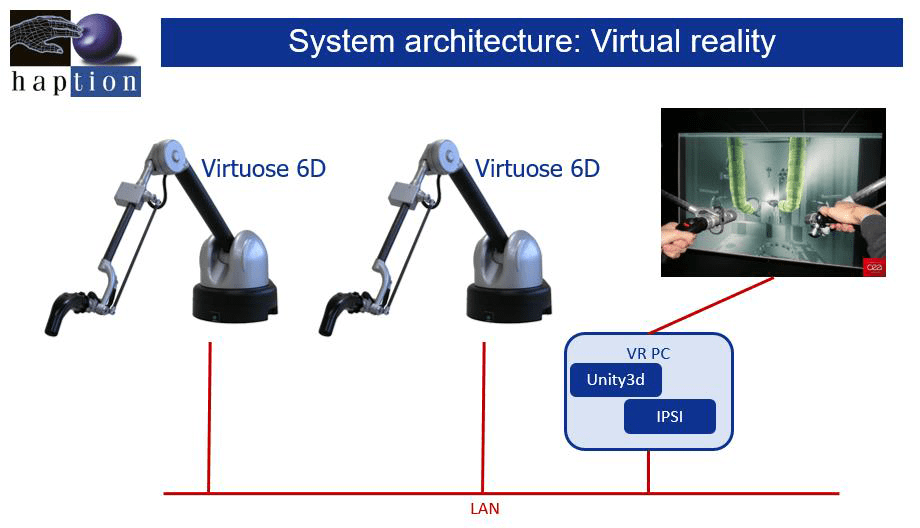 haption

System architecture: Virtual reality

Virtuose 6D

Virtuose 6D

cea

VR PC

Unity3d

IPSI

LAN